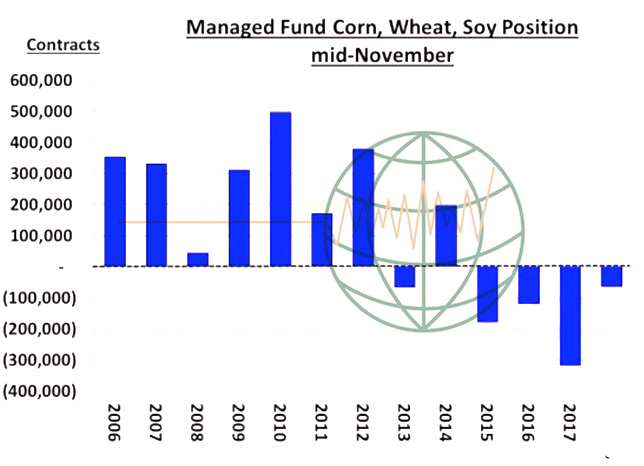 Managed Fund Corn, Wheat, Soy Position
mid-November

Contracts

600,000
500,000
400,000
300,000
200,000
100,000
-
(100,000)
(200,000)
(300,000)
(400,000)

2006
2007
2008
2009
2010
2011
2012
2013
2014
2015
2016
2017